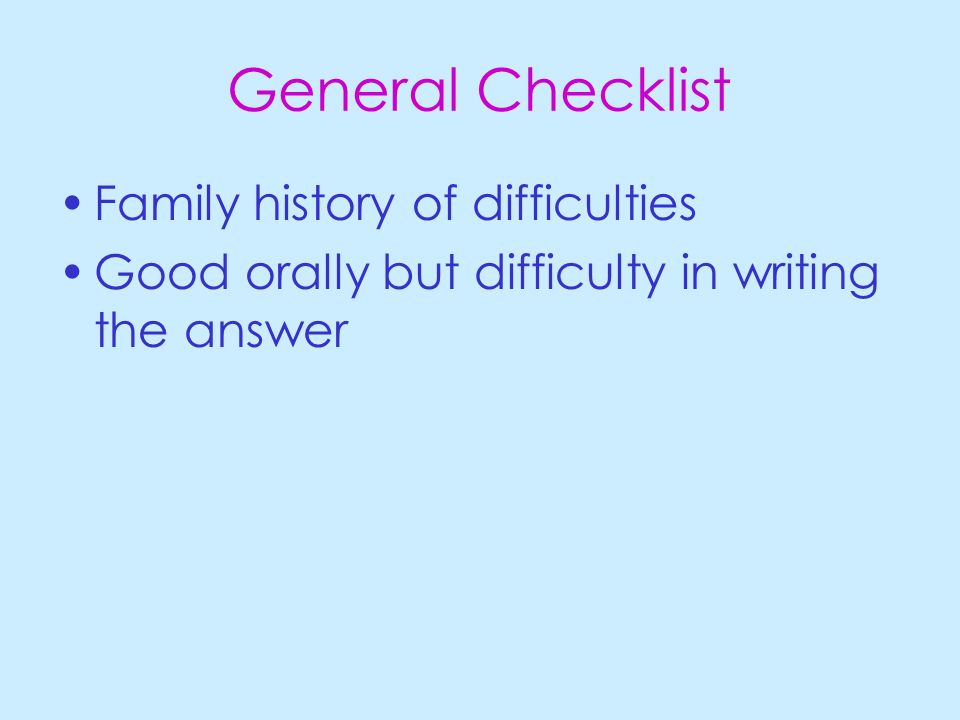 General Checklist

• Family history of difficulties
• Good orally but difficulty in writing the answer